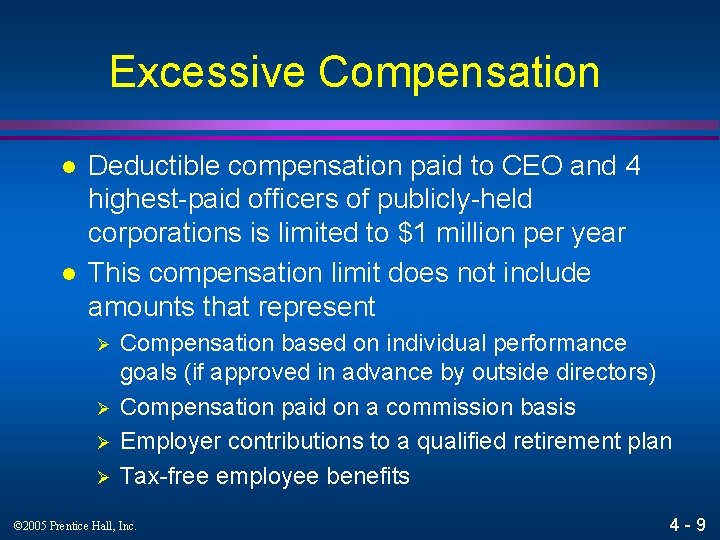 Excessive Compensation

● Deductible compensation paid to CEO and 4 highest-paid officers of publicly-held corporations is limited to \$1 million per year

● This compensation limit does not include amounts that represent

➢ Compensation based on individual performance goals (if approved in advance by outside directors)

➢ Compensation paid on a commission basis

➢ Employer contributions to a qualified retirement plan

➢ Tax-free employee benefits

©2005 Prentice Hall, Inc.

4 - 9